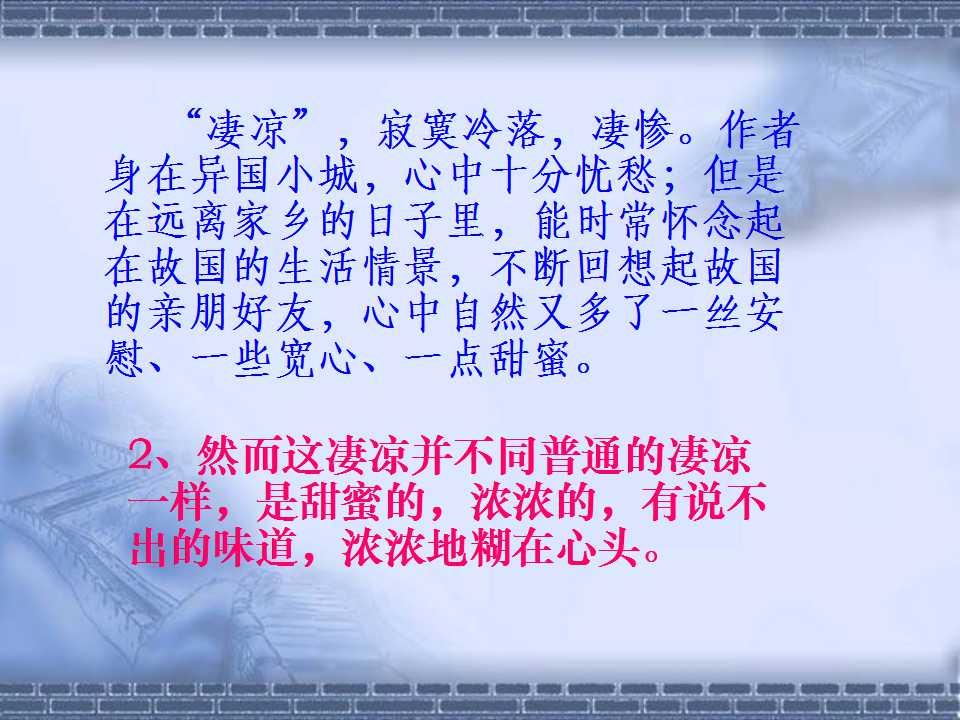 “凄凉”，寂寞冷落，凄惨。作者身在异国小城，心中十分忧愁；但是在远离家乡的日子里，能时常怀念起在故国的生活情景，不断回想起故国的亲朋好友，心中自然又多了一丝安慰、一些宽心、一点甜蜜。

2、然而这凄凉并不同普通的凄凉一样，是甜蜜的，浓浓的，有说不出的味道，浓浓地糊在心头。